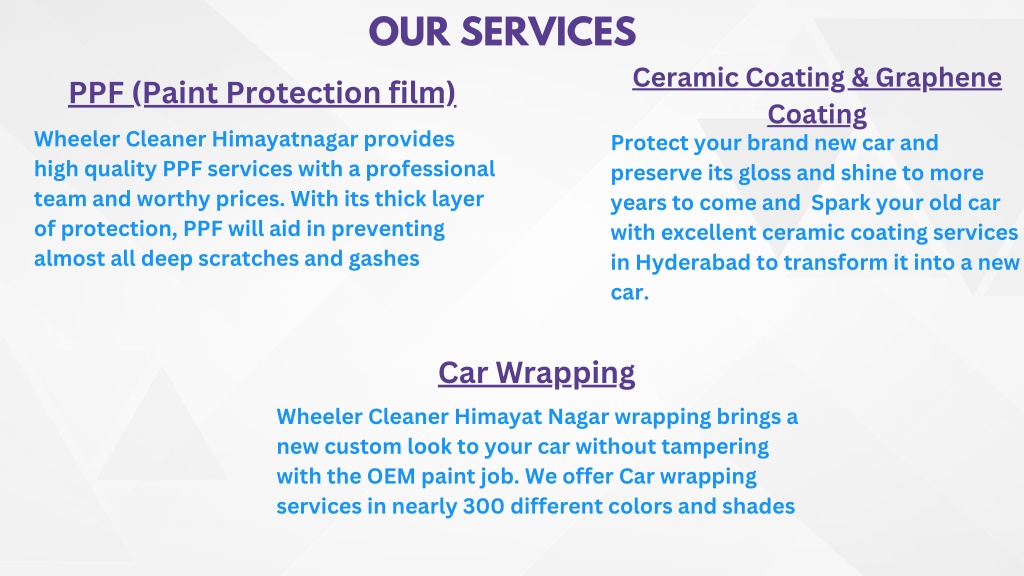 OUR SERVICES

PPF (Paint Protection film)

Wheeler Cleaner Himayatnagar provides high quality PPF services with a professional team and worthy prices. With its thick layer of protection, PPF will aid in preventing almost all deep scratches and gashes

Ceramic Coating & Graphene Coating

Protect your brand new car and preserve its gloss and shine to more years to come and Spark your old car with excellent ceramic coating services in Hyderabad to transform it into a new car.

Car Wrapping

Wheeler Cleaner Himayat Nagar wrapping brings a new custom look to your car without tampering with the OEM paint job. We offer Car wrapping services in nearly 300 different colors and shades